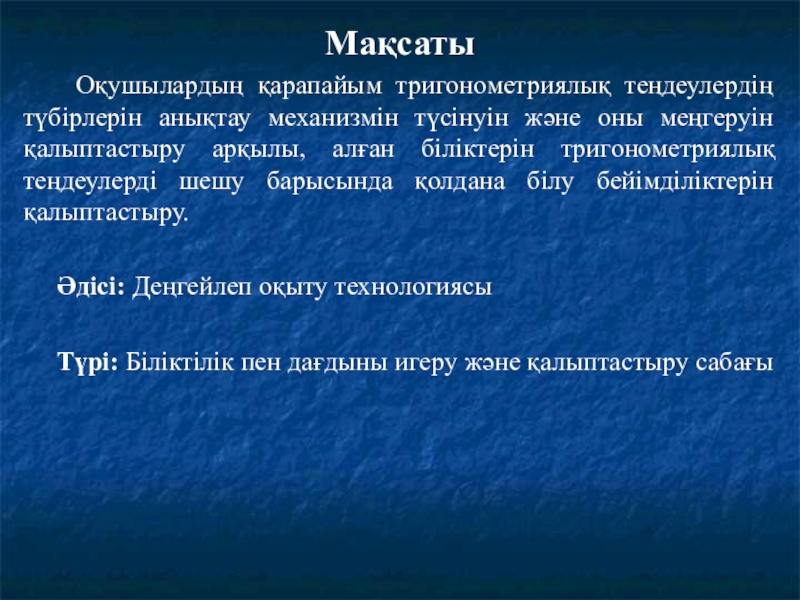 Мақсаты

Оқушылардың қарапайым тригонометриялық теңдеулердің түбірлерін анықтау механизмін түсінуін және оны меңгеруін қалыптастыру арқылы, алған біліктерін тригонометриялық теңдеулерді шешу барысында қолдана білу бейімділіктерін қалыптастыру.

Әдісі: Деңгейлеп оқыту технологиясы

Түрі: Біліктілік пен дағдыны игеру және қалыптастыру сабағы